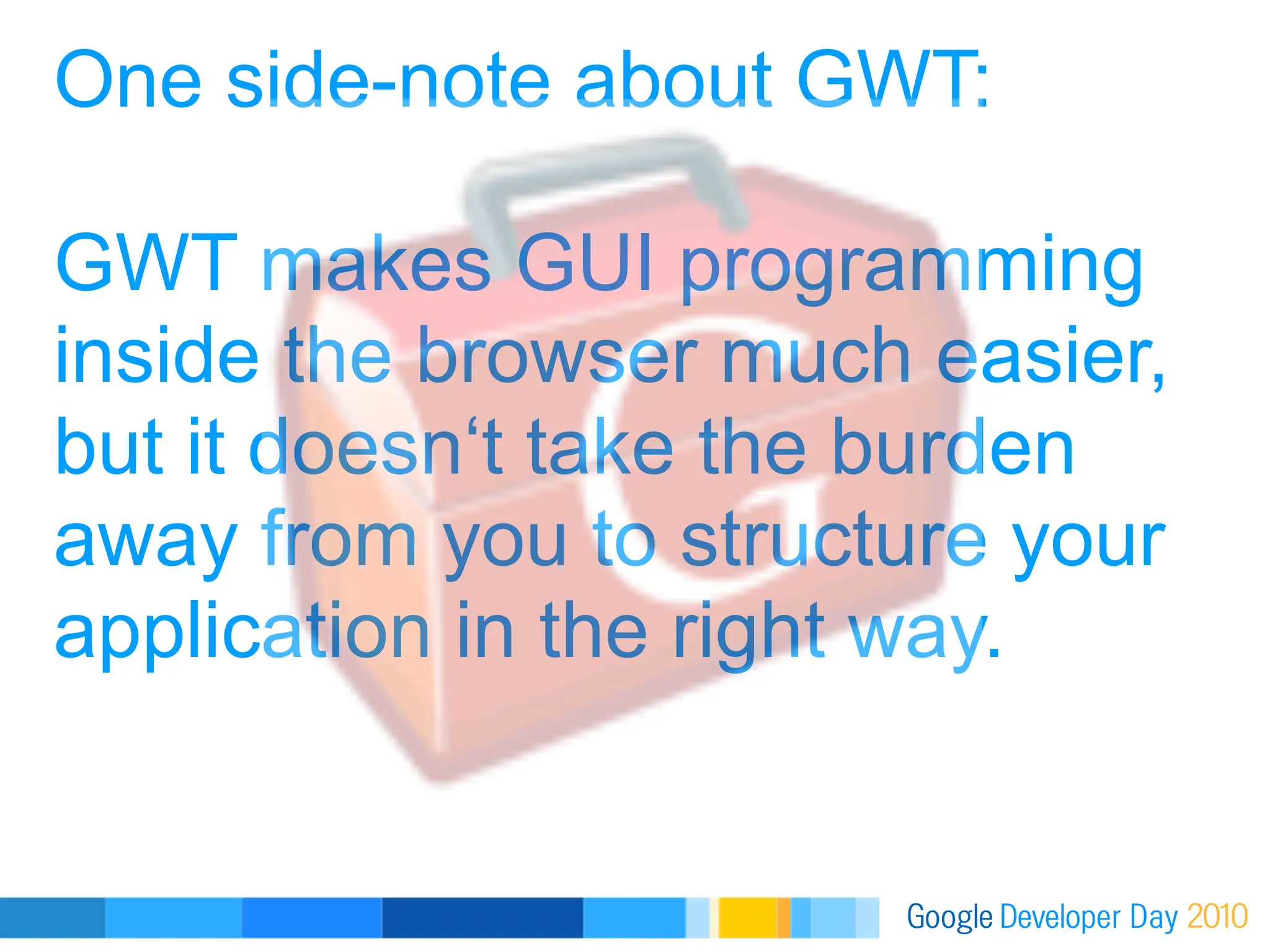 One side-note about GWT:

GWT makes GUI programming inside the browser much easier, but it doesn‘t take the burden away from you to structure your application in the right way.

Google Developer Day 2010